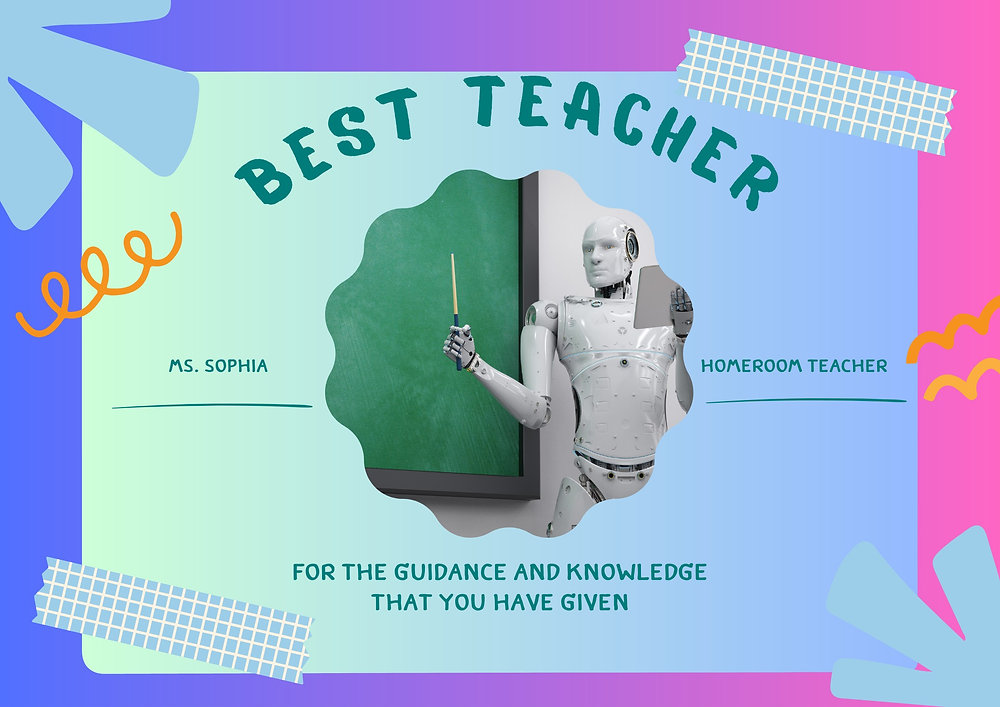 BEST TEACHER

MS. SOPHIA

HOMEROOM TEACHER

FOR THE GUIDANCE AND KNOWLEDGE THAT YOU HAVE GIVEN